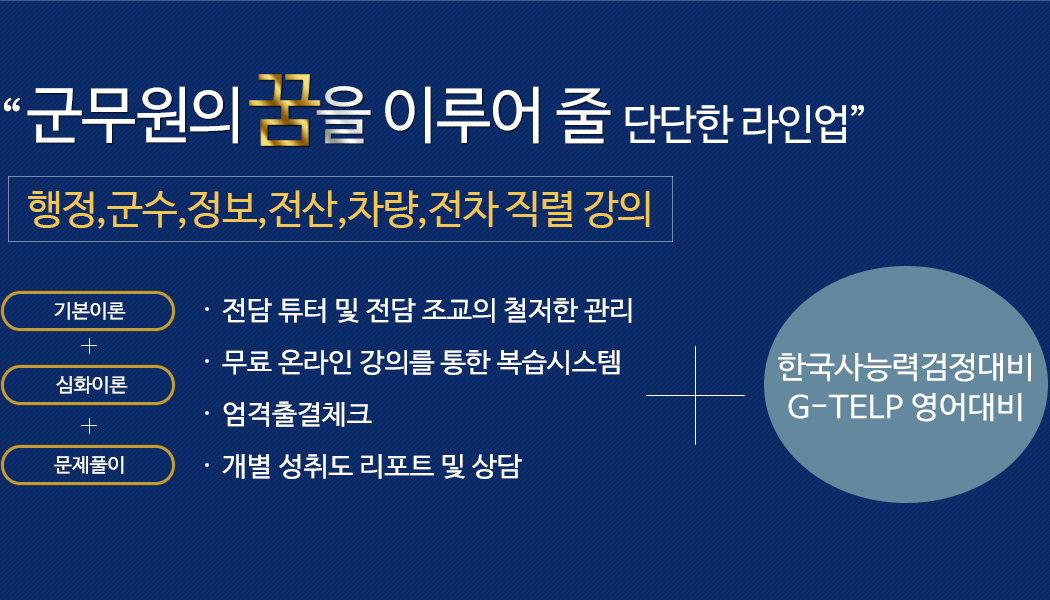 “군무원의 꿈을 이루어 줄 단단한 라인업”

행정,군수,정보,전산,차량,전차 직렬 강의

기본이론
+
심화이론
+
문제풀이

· 전담 튜터 및 전담 조교의 철저한 관리
· 무료 온라인 강의를 통한 복습시스템
· 엄격출결체크
· 개별 성취도 리포트 및 상담

한국사능력검정대비
G-TELP 영어대비